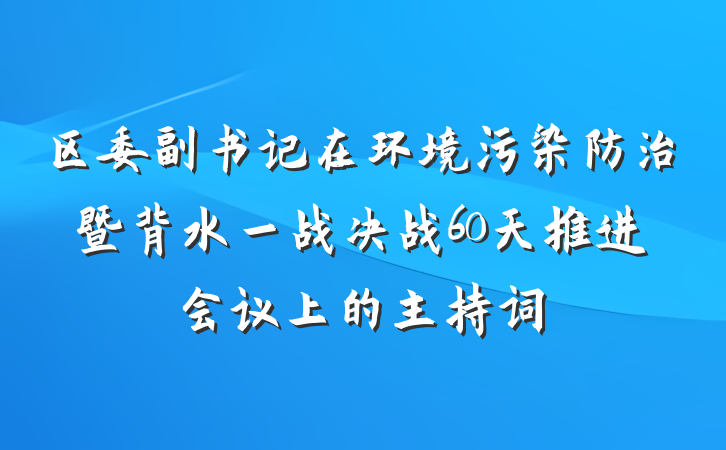 区委副书记在环境污染防治暨背水一战决战60天推进会议上的主持词